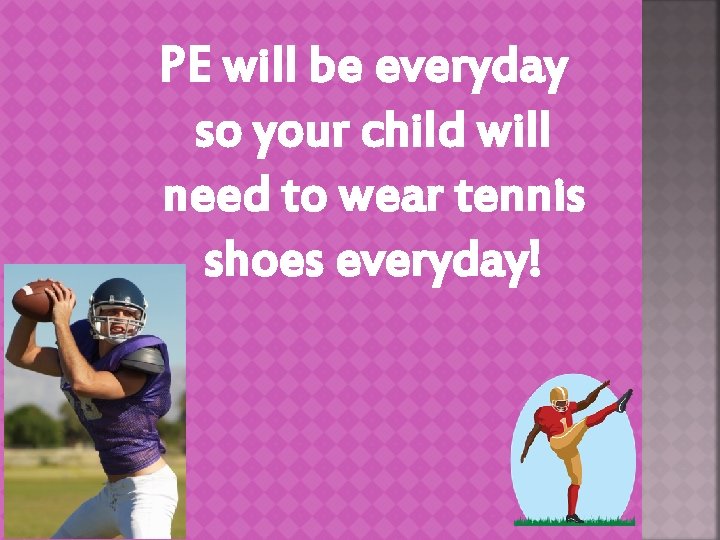 PE will be everyday so your child will need to wear tennis shoes everyday!